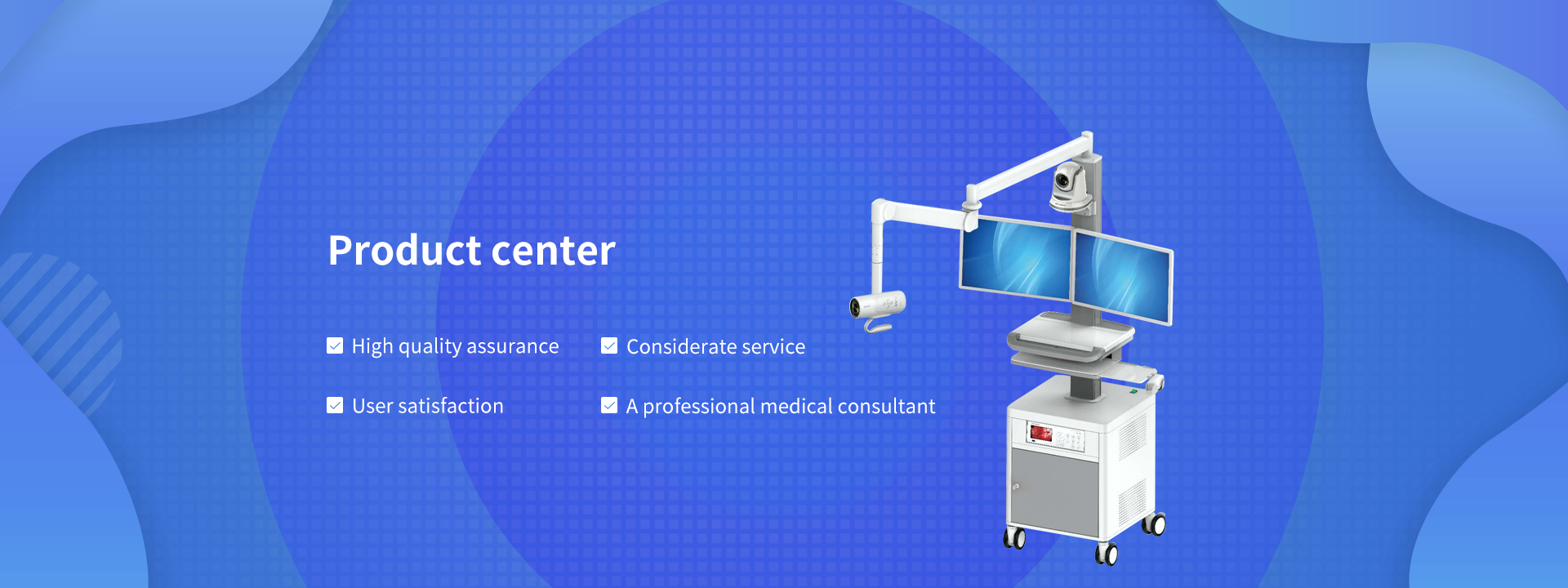 Product center

High quality assurance

Considerate service

User satisfaction

A professional medical consultant